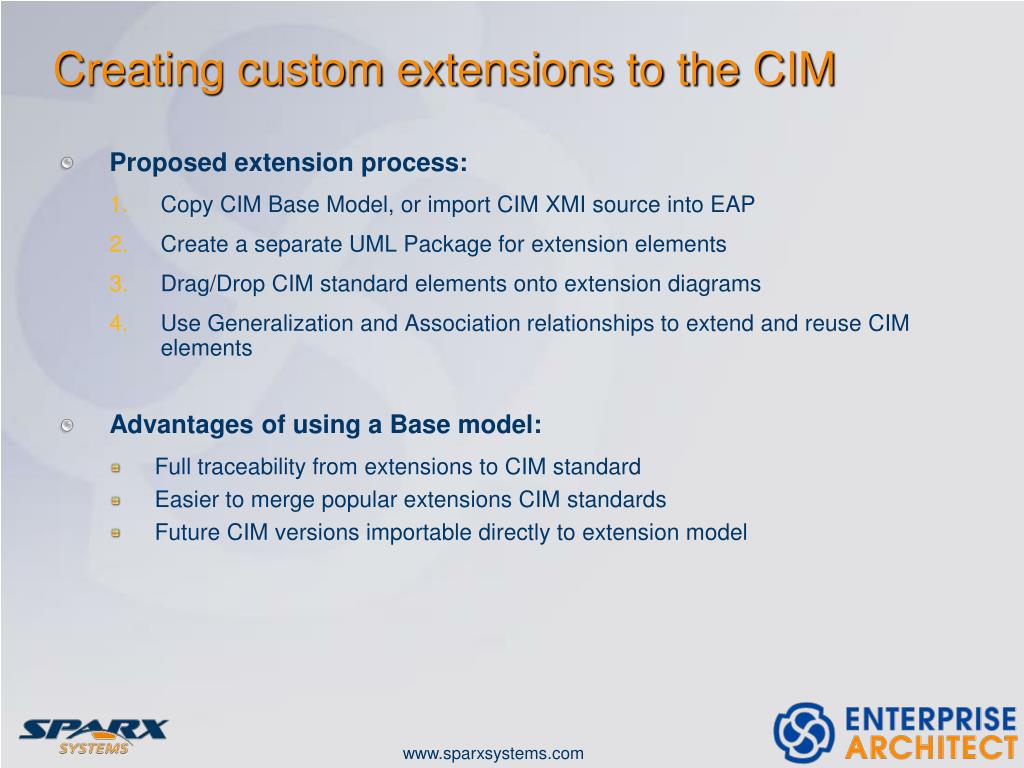 Creating custom extensions to the CIM

Proposed extension process:

1. Copy CIM Base Model, or import CIM XMI source into EAP
2. Create a separate UML Package for extension elements
3. Drag/Drop CIM standard elements onto extension diagrams
4. Use Generalization and Association relationships to extend and reuse CIM elements

Advantages of using a Base model:

Full traceability from extensions to CIM standard
Easier to merge popular extensions CIM standards
Future CIM versions importable directly to extension model

SPARX SYSTEMS

www.sparxsystems.com

ENTERPRISE ARCHITECT